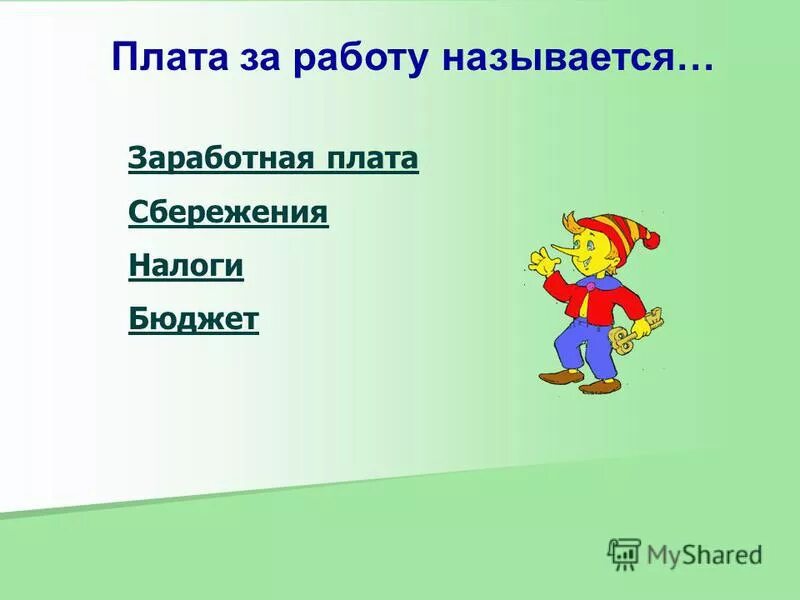 Плата за работу называется…

Заработная плата

Сбережения

Налоги

Бюджет

MyShared